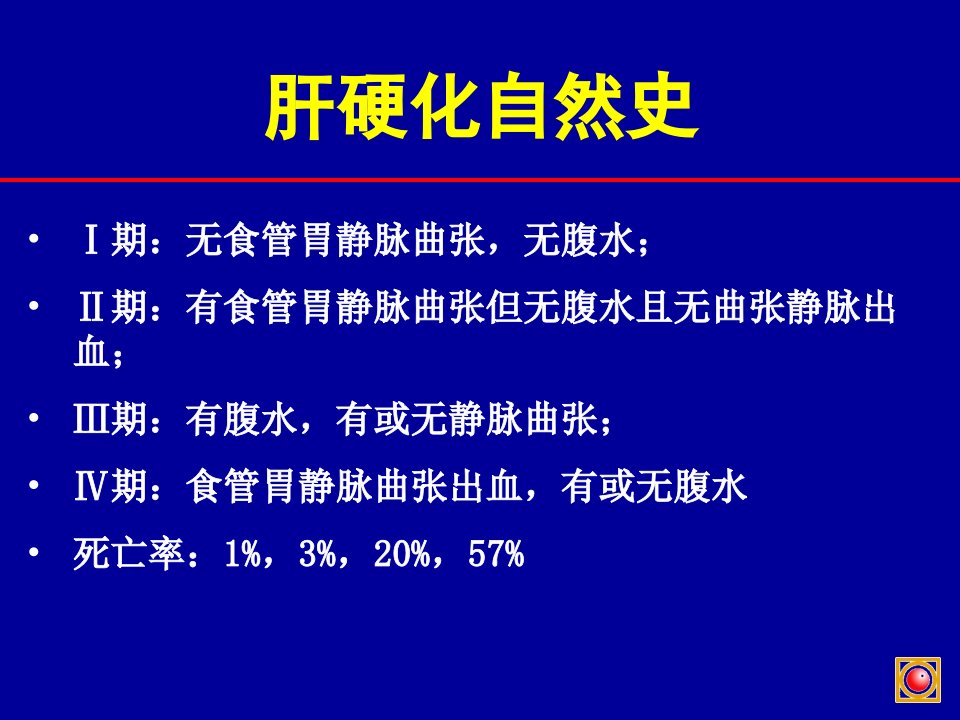 肝硬化自然史

• Ⅰ期：无食管胃静脉曲张，无腹水；

• Ⅱ期：有食管胃静脉曲张但无腹水且无曲张静脉出血；

• Ⅲ期：有腹水，有或无静脉曲张；

• Ⅳ期：食管胃静脉曲张出血，有或无腹水

• 死亡率：1%，3%，20%，57%